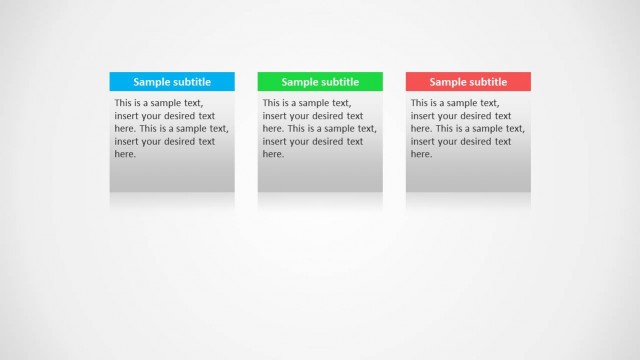 Sample subtitle

This is a sample text, insert your desired text here. This is a sample text, insert your desired text here.

Sample subtitle

This is a sample text, insert your desired text here. This is a sample text, insert your desired text here.

Sample subtitle

This is a sample text, insert your desired text here. This is a sample text, insert your desired text here.